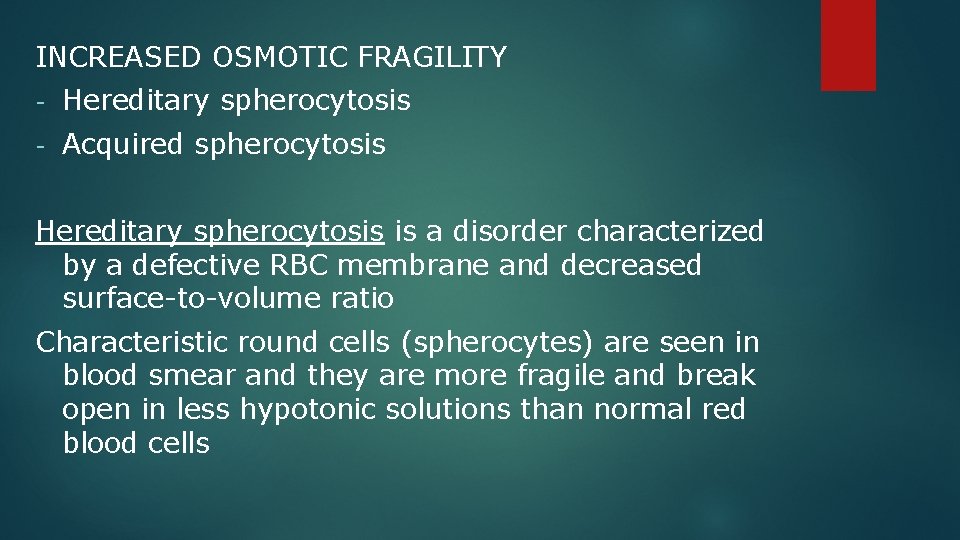 INCREASED OSMOTIC FRAGILITY

- Hereditary spherocytosis
- Acquired spherocytosis

Hereditary spherocytosis is a disorder characterized by a defective RBC membrane and decreased surface-to-volume ratio

Characteristic round cells (spherocytes) are seen in blood smear and they are more fragile and break open in less hypotonic solutions than normal red blood cells